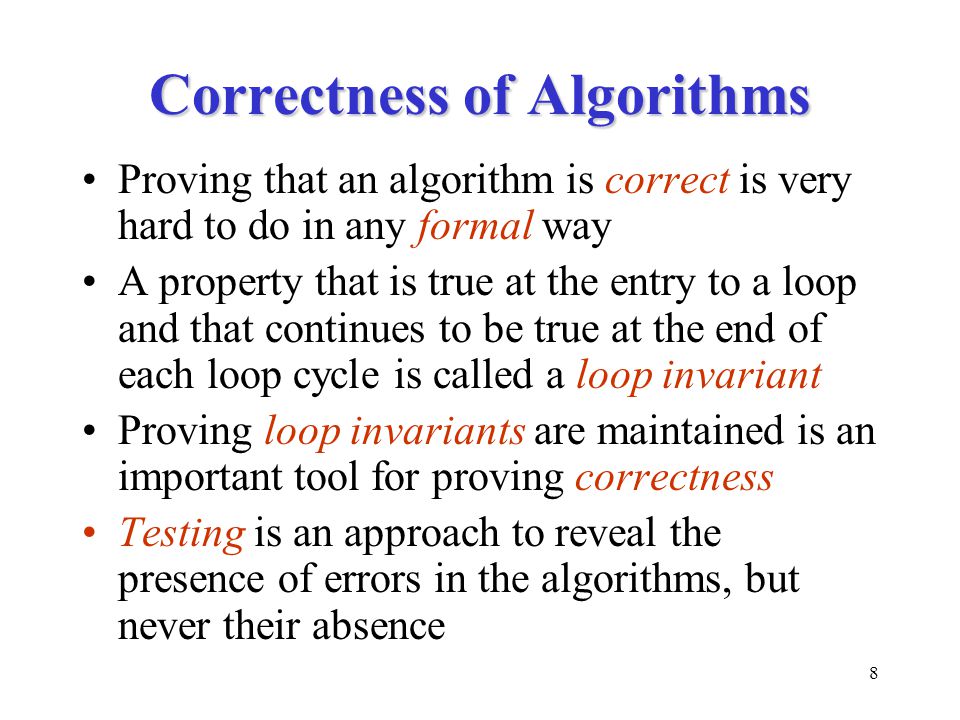 Correctness of Algorithms

• Proving that an algorithm is correct is very hard to do in any formal way

• A property that is true at the entry to a loop and that continues to be true at the end of each loop cycle is called a loop invariant

• Proving loop invariants are maintained is an important tool for proving correctness

• Testing is an approach to reveal the presence of errors in the algorithms, but never their absence

8